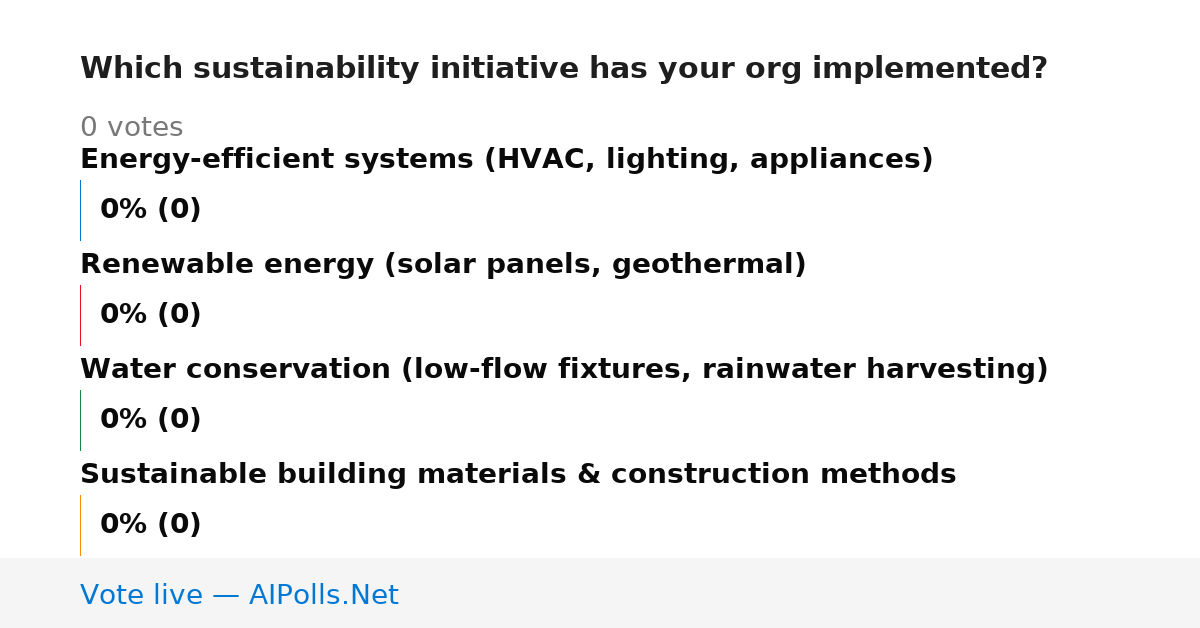 Which sustainability initiative has your org implemented?

0 votes

Energy-efficient systems (HVAC, lighting, appliances)

0% (0)

Renewable energy (solar panels, geothermal)

0% (0)

Water conservation (low-flow fixtures, rainwater harvesting)

0% (0)

Sustainable building materials & construction methods

0% (0)

Vote live — AIPolls.Net